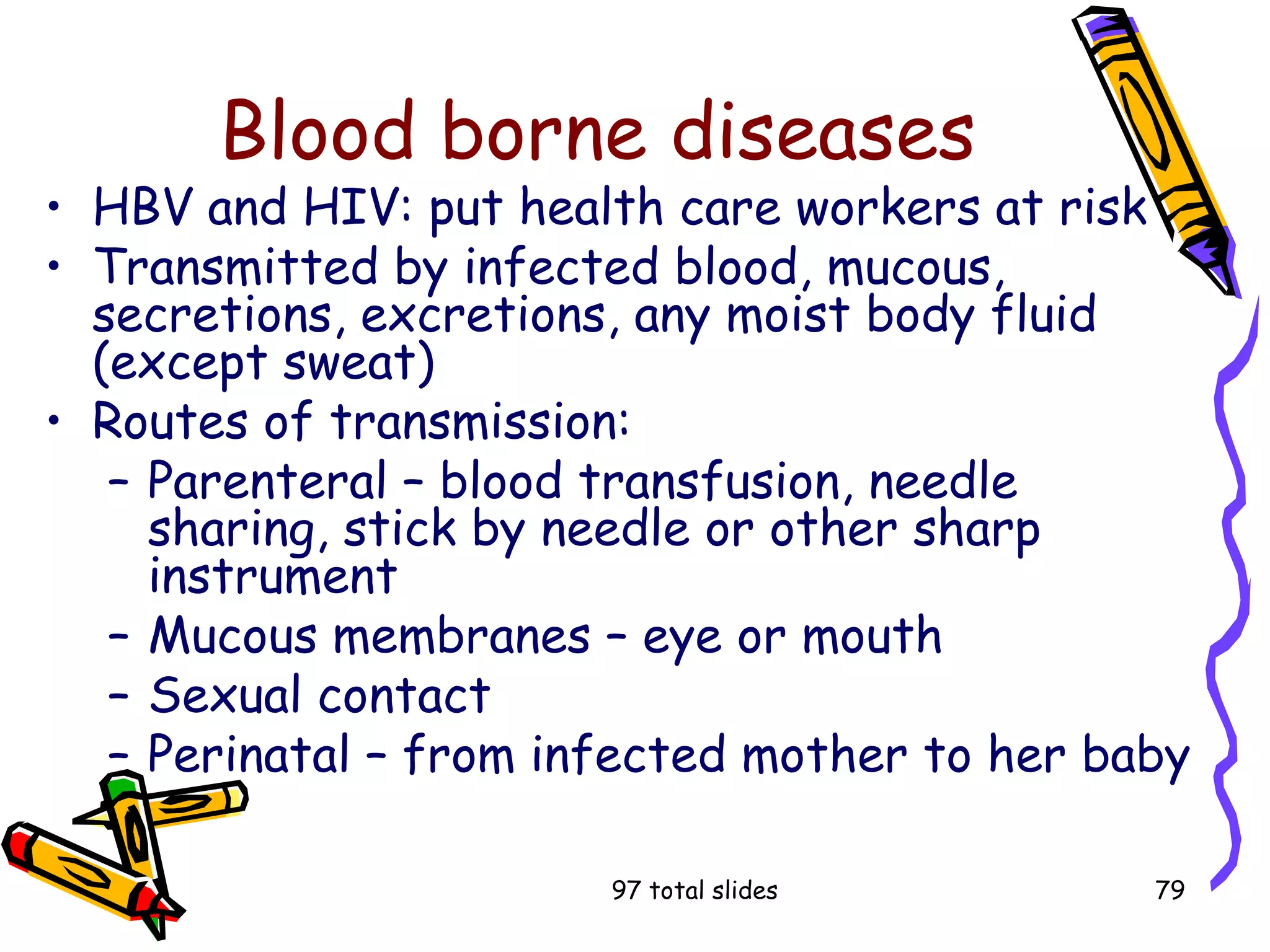 Blood borne diseases

• HBV and HIV: put health care workers at risk
• Transmitted by infected blood, mucous, secretions, excretions, any moist body fluid (except sweat)
• Routes of transmission:
  – Parenteral – blood transfusion, needle sharing, stick by needle or other sharp instrument
  – Mucous membranes – eye or mouth
  – Sexual contact
  – Perinatal – from infected mother to her baby

97 total slides

79